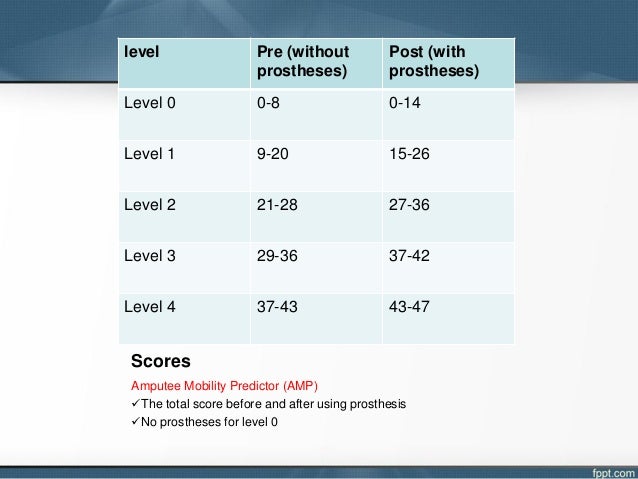 | level | Pre (without prostheses) | Post (with prostheses) |
|---|---|---|
| Level 0 | 0-8 | 0-14 |
| Level 1 | 9-20 | 15-26 |
| Level 2 | 21-28 | 27-36 |
| Level 3 | 29-36 | 37-42 |
| Level 4 | 37-43 | 43-47 |

Scores

Amputee Mobility Predictor (AMP)

✓The total score before and after using prosthesis

✓No prostheses for level 0

fppt.com